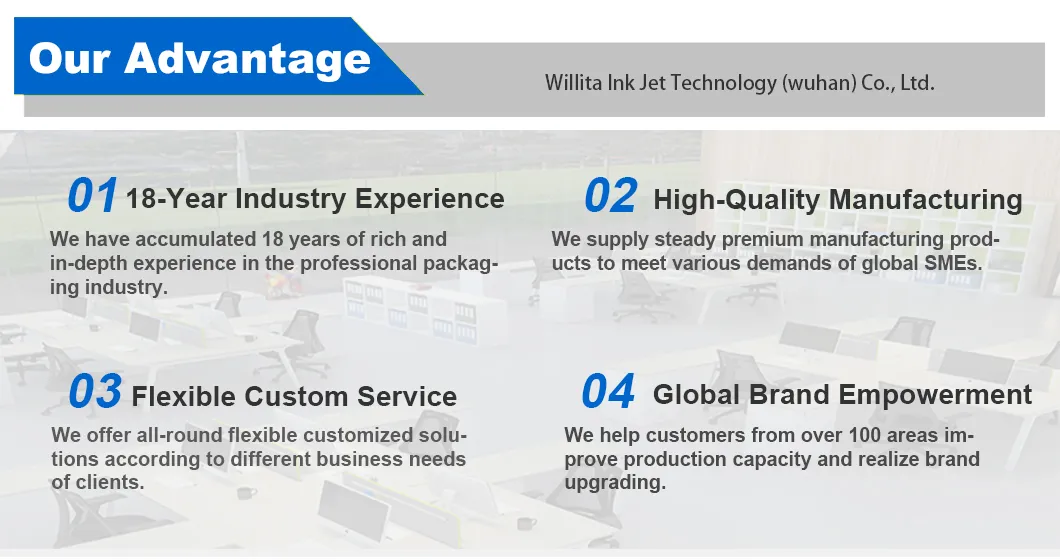 Our Advantage

Willita Ink Jet Technology (wuhan) Co., Ltd.

01 18-Year Industry Experience

We have accumulated 18 years of rich and in-depth experience in the professional packaging industry.

02 High-Quality Manufacturing

We supply steady premium manufacturing products to meet various demands of global SMEs.

03 Flexible Custom Service

We offer all-round flexible customized solutions according to different business needs of clients.

04 Global Brand Empowerment

We help customers from over 100 areas improve production capacity and realize brand upgrading.